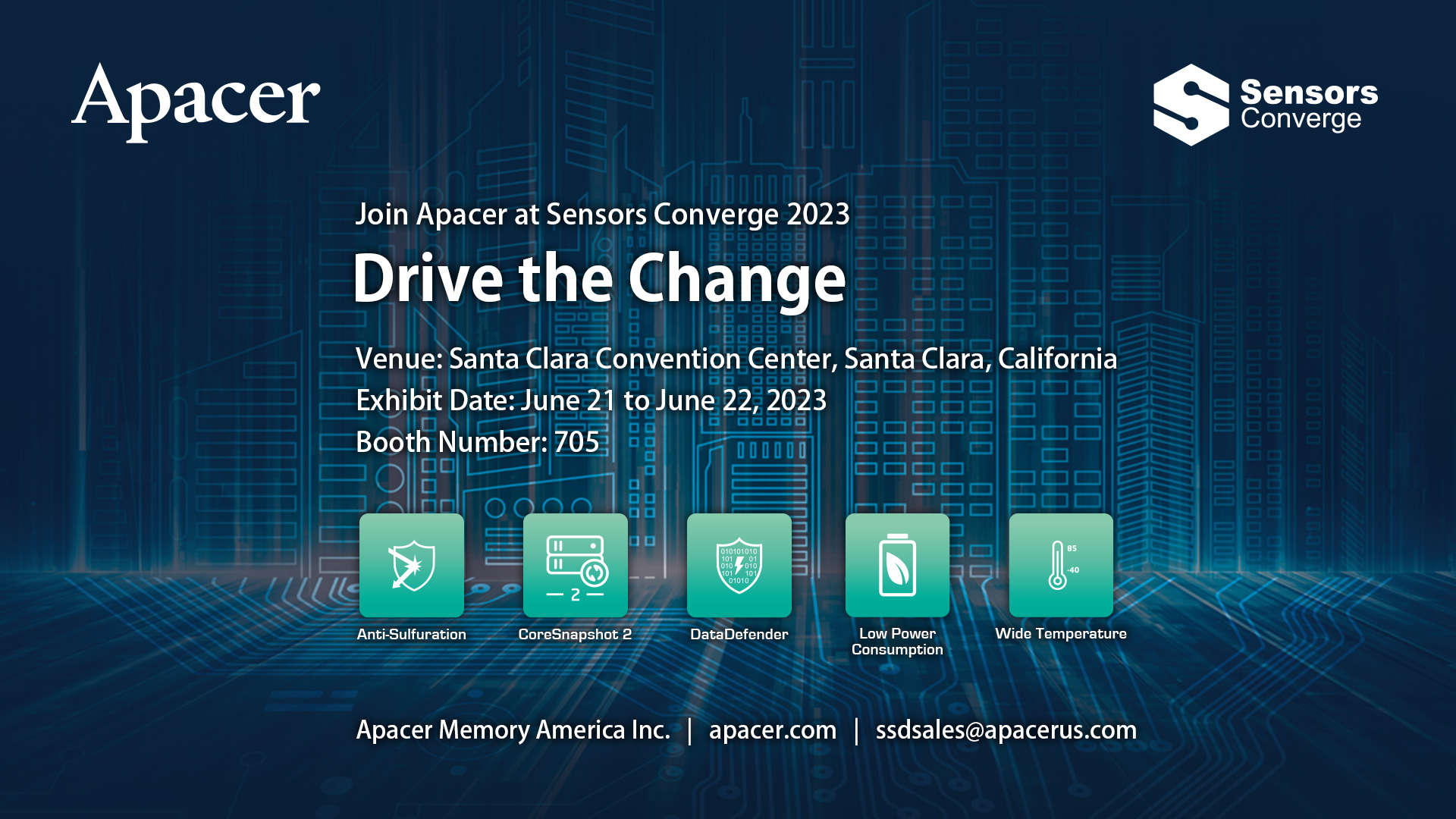 Apacer

Sensors Converge

Join Apacer at Sensors Converge 2023

Drive the Change

Venue: Santa Clara Convention Center, Santa Clara, California
Exhibit Date: June 21 to June 22, 2023
Booth Number: 705

Anti-Sulfuration

2

CoreSnapshot 2

010101010 101 01 010 010 101 101 01010

DataDefender

Low Power Consumption

85 -40

Wide Temperature

Apacer Memory America Inc. | apacer.com | ssdsales@apacerus.com